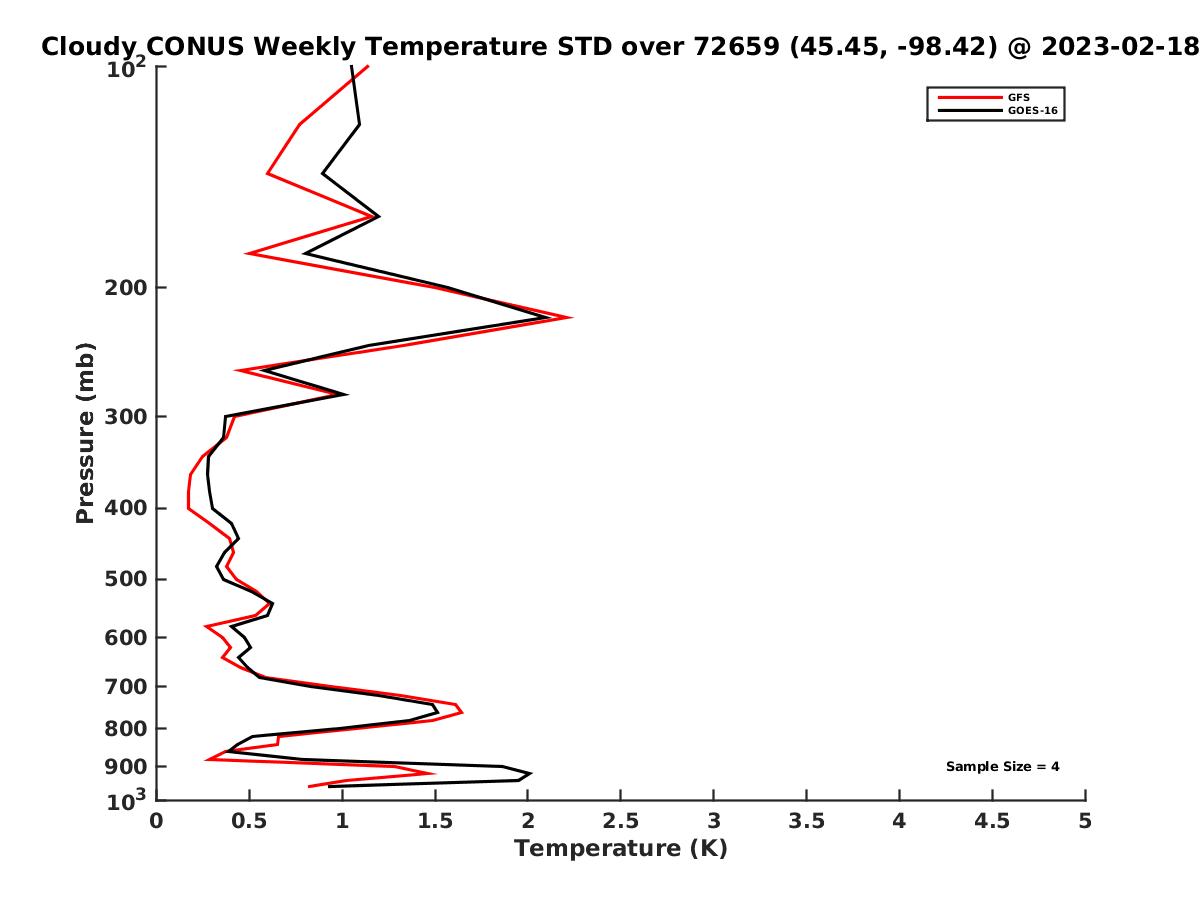 Cloudy CONUS Weekly Temperature STD over 72659 (45.45, -98.42) @ 2023-02-18

GFS
GOES-16

Sample Size = 4

Pressure (mb)

$10^2$
200
300
400
500
600
700
800
900
$10^3$

0
0.5
1
1.5
2
2.5
3
3.5
4
4.5
5

Temperature (K)